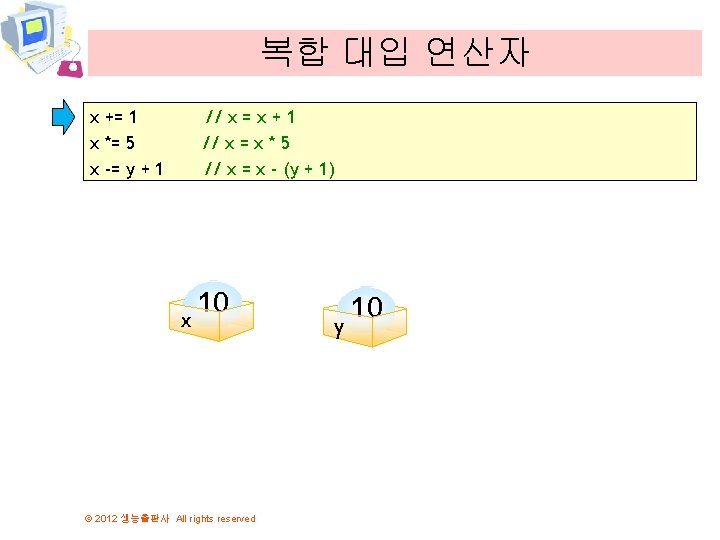 복합 대입 연산자

x += 1 // x = x + 1
x *= 5 // x = x * 5
x -= y + 1 // x = x - (y + 1)

10
x

10
y

© 2012 생능출판사 All rights reserved